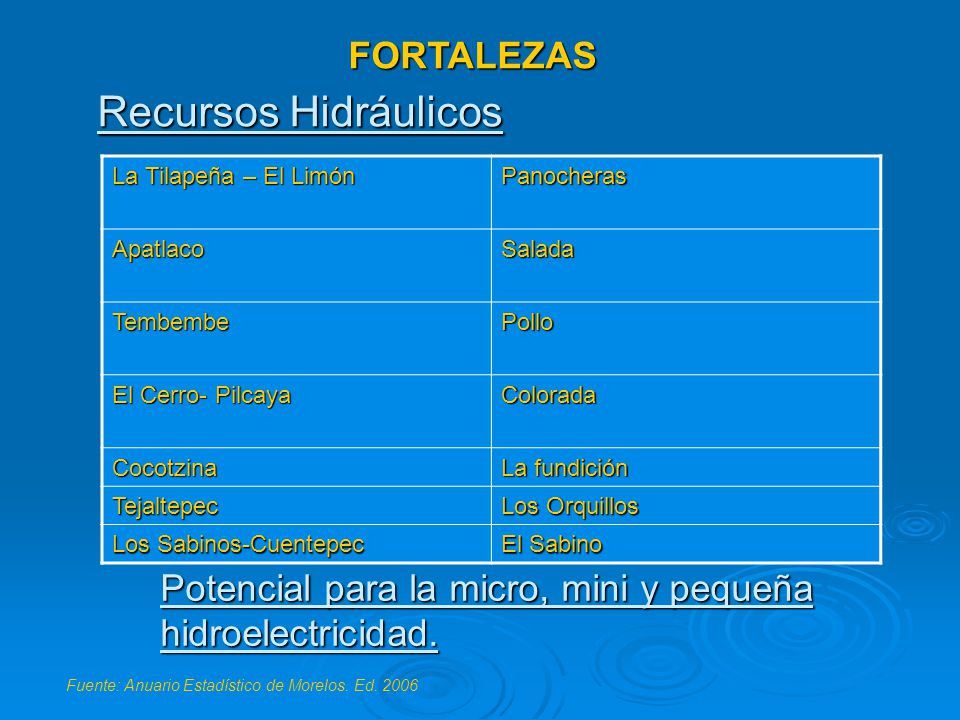 FORTALEZAS

Recursos Hidráulicos

| La Tilapeña – El Limón | Panocheras |
|---|---|
| Apatlaco | Salada |
| Tembembe | Pollo |
| El Cerro- Pilcaya | Colorada |
| Cocotzina | La fundición |
| Tejaltepec | Los Orquillos |
| Los Sabinos-Cuentepec | El Sabino |

Potencial para la micro, mini y pequeña hidroelectricidad.

Fuente: Anuario Estadístico de Morelos. Ed. 2006